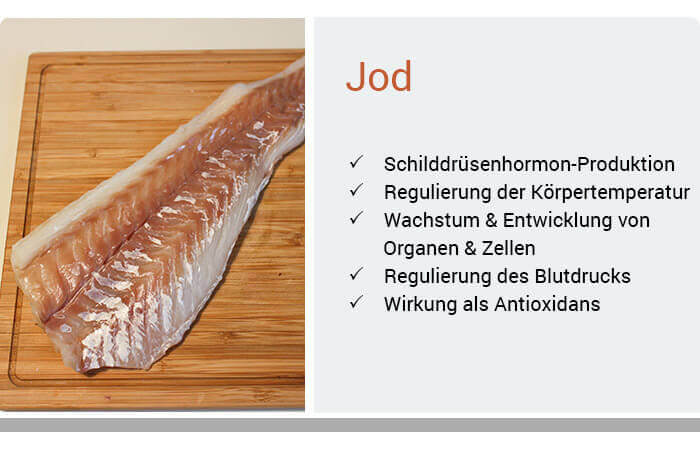 Jod

✓ Schilddrüsenhormon-Produktion
✓ Regulierung der Körpertemperatur
✓ Wachstum & Entwicklung von Organen & Zellen
✓ Regulierung des Blutdrucks
✓ Wirkung als Antioxidans